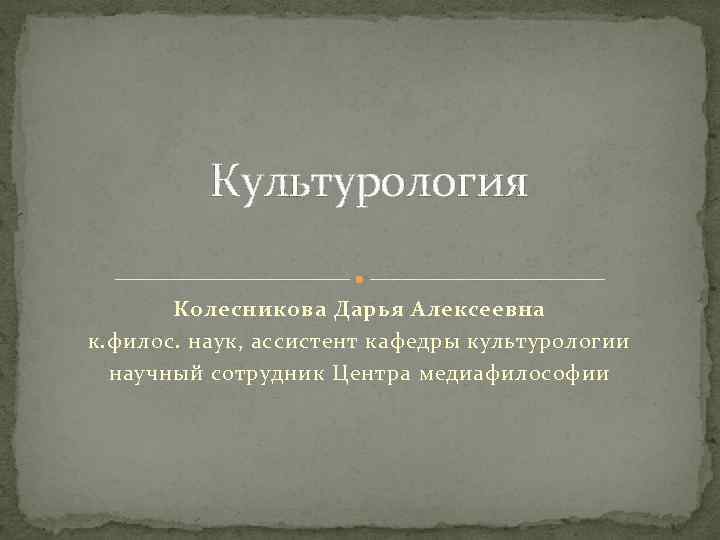 Культурология

Колесникова Дарья Алексеевна
к.филос. наук, ассистент кафедры культурологии
научный сотрудник Центра медиафилософии